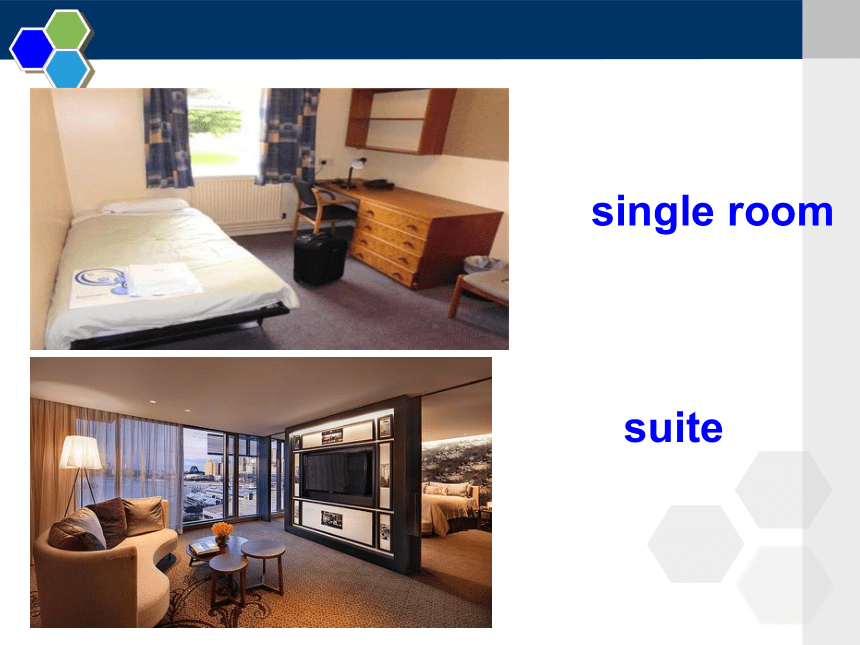 single room

suite